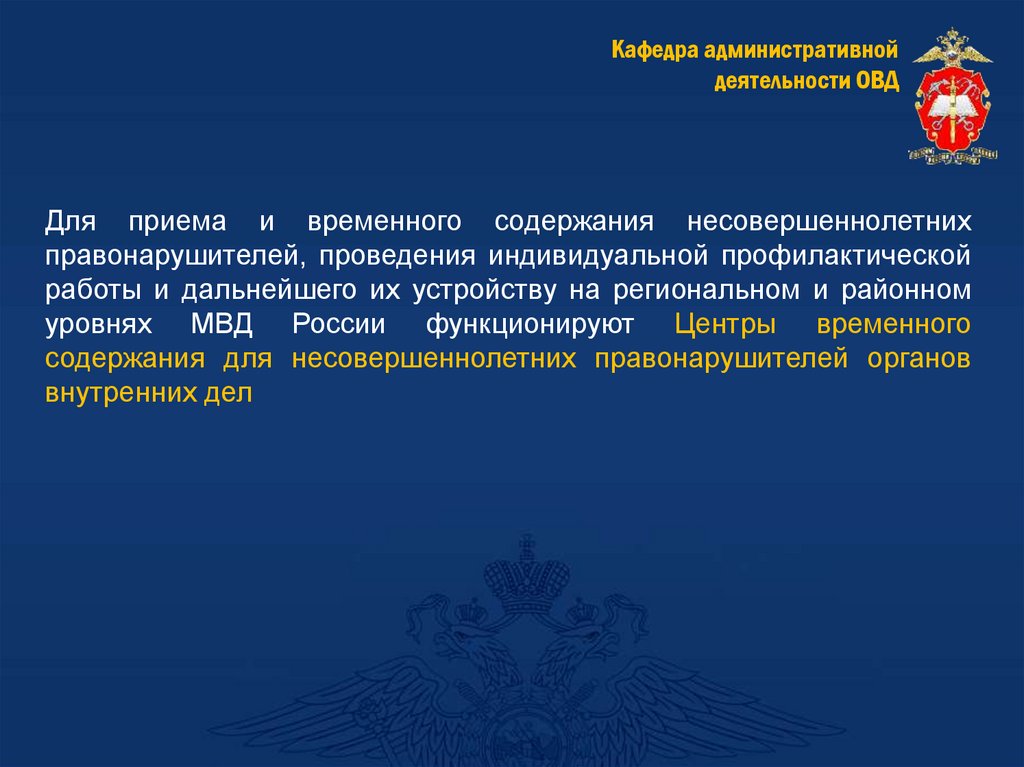 Кафедра административной деятельности ОВД

Для приема и временного содержания несовершеннолетних правонарушителей, проведения индивидуальной профилактической работы и дальнейшего их устройству на региональном и районном уровнях МВД России функционируют Центры временного содержания для несовершеннолетних правонарушителей органов внутренних дел